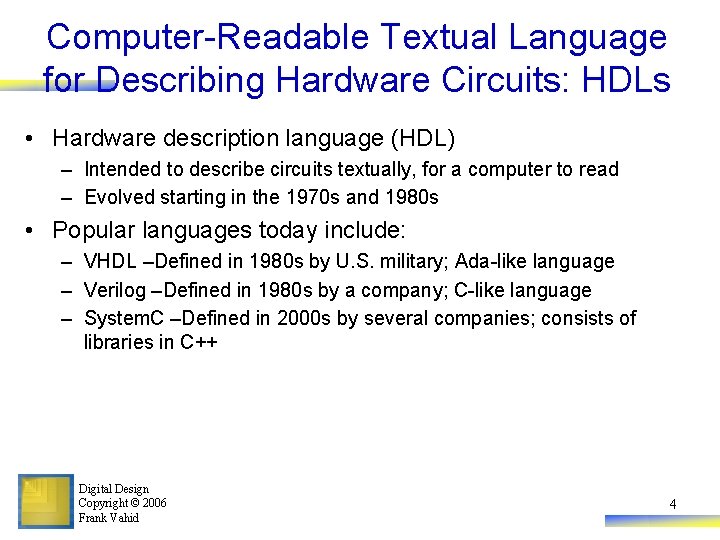 Computer-Readable Textual Language for Describing Hardware Circuits: HDLs

• Hardware description language (HDL)
  – Intended to describe circuits textually, for a computer to read
  – Evolved starting in the 1970s and 1980s
• Popular languages today include:
  – VHDL –Defined in 1980s by U.S. military; Ada-like language
  – Verilog –Defined in 1980s by a company; C-like language
  – SystemC –Defined in 2000s by several companies; consists of libraries in C++

Digital Design
Copyright © 2006
Frank Vahid

4